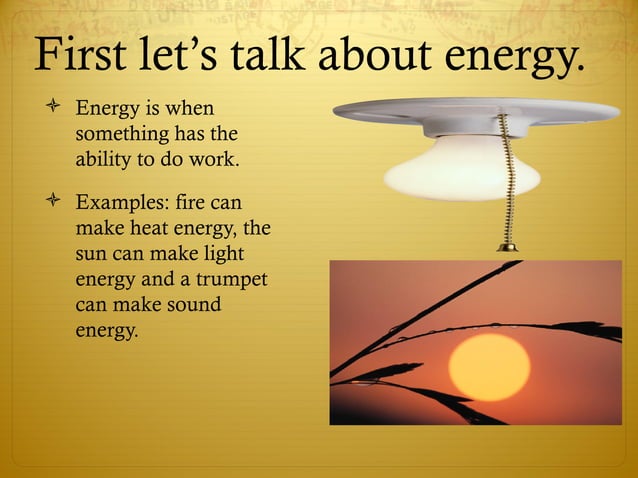 First let's talk about energy.

Energy is when something has the ability to do work.

Examples: fire can make heat energy, the sun can make light energy and a trumpet can make sound energy.